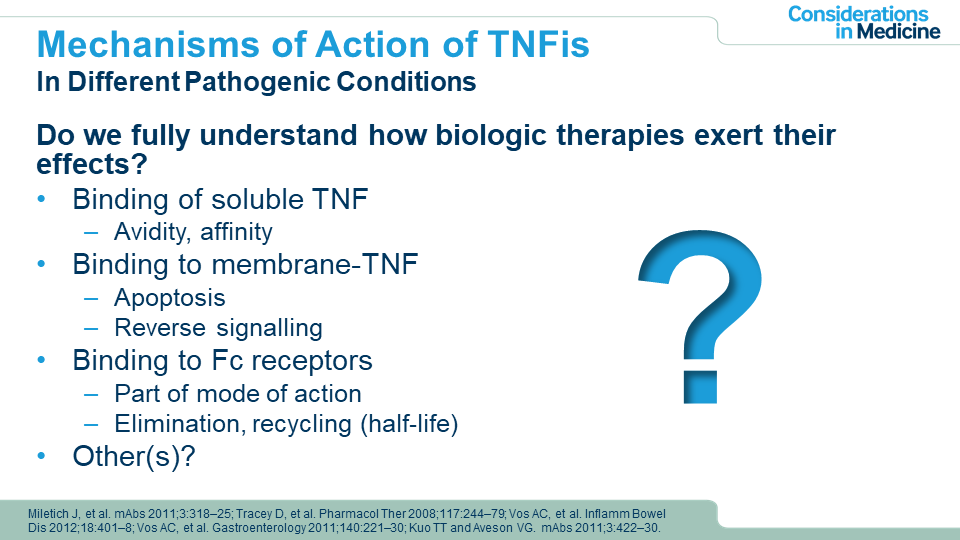 Considerations in Medicine

Mechanisms of Action of TNFis
In Different Pathogenic Conditions

Do we fully understand how biologic therapies exert their effects?

• Binding of soluble TNF
– Avidity, affinity
• Binding to membrane-TNF
– Apoptosis
– Reverse signalling
• Binding to Fc receptors
– Part of mode of action
– Elimination, recycling (half-life)
• Other(s)?

?

Miletich J, et al. mAbs 2011;3:318–25; Tracey D, et al. Pharmacol Ther 2008;117:244–79; Vos AC, et al. Inflamm Bowel Dis 2012;18:401–8; Vos AC, et al. Gastroenterology 2011;140:221–30; Kuo TT and Aveson VG. mAbs 2011;3:422–30.